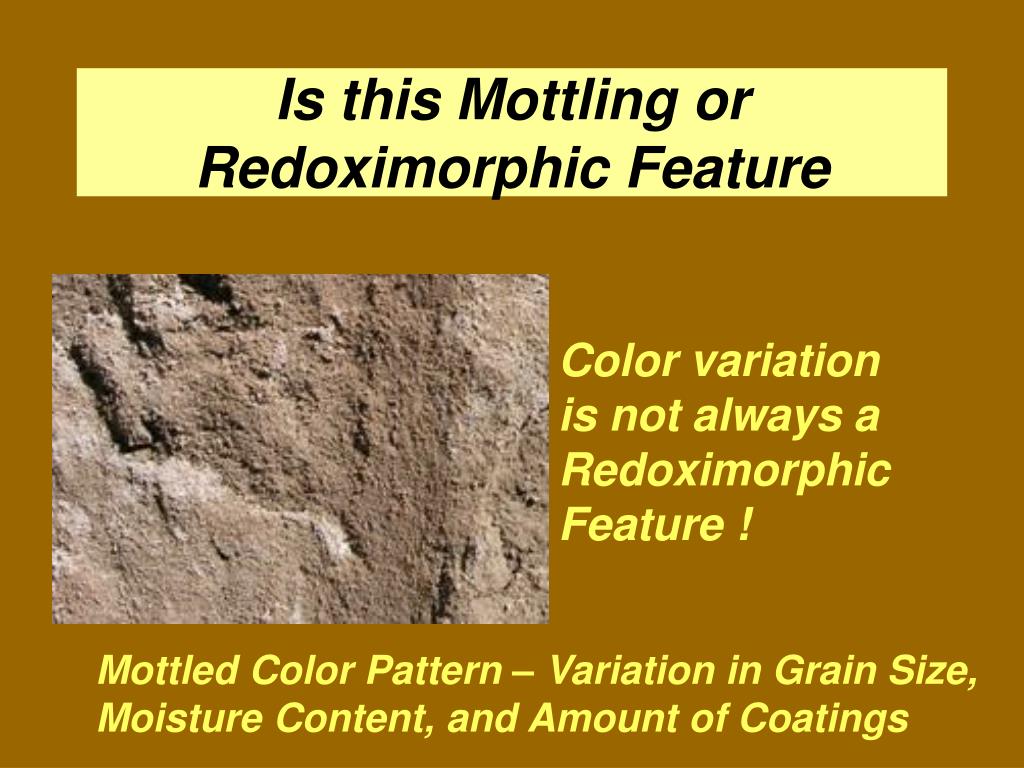 Is this Mottling or Redoximorphic Feature

Color variation is not always a Redoximorphic Feature !

Mottled Color Pattern – Variation in Grain Size, Moisture Content, and Amount of Coatings